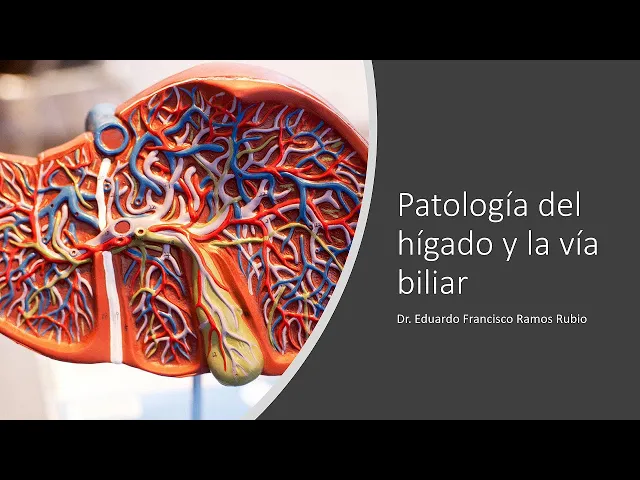 Patología del hígado y la vía biliar

Dr. Eduardo Francisco Ramos Rubio